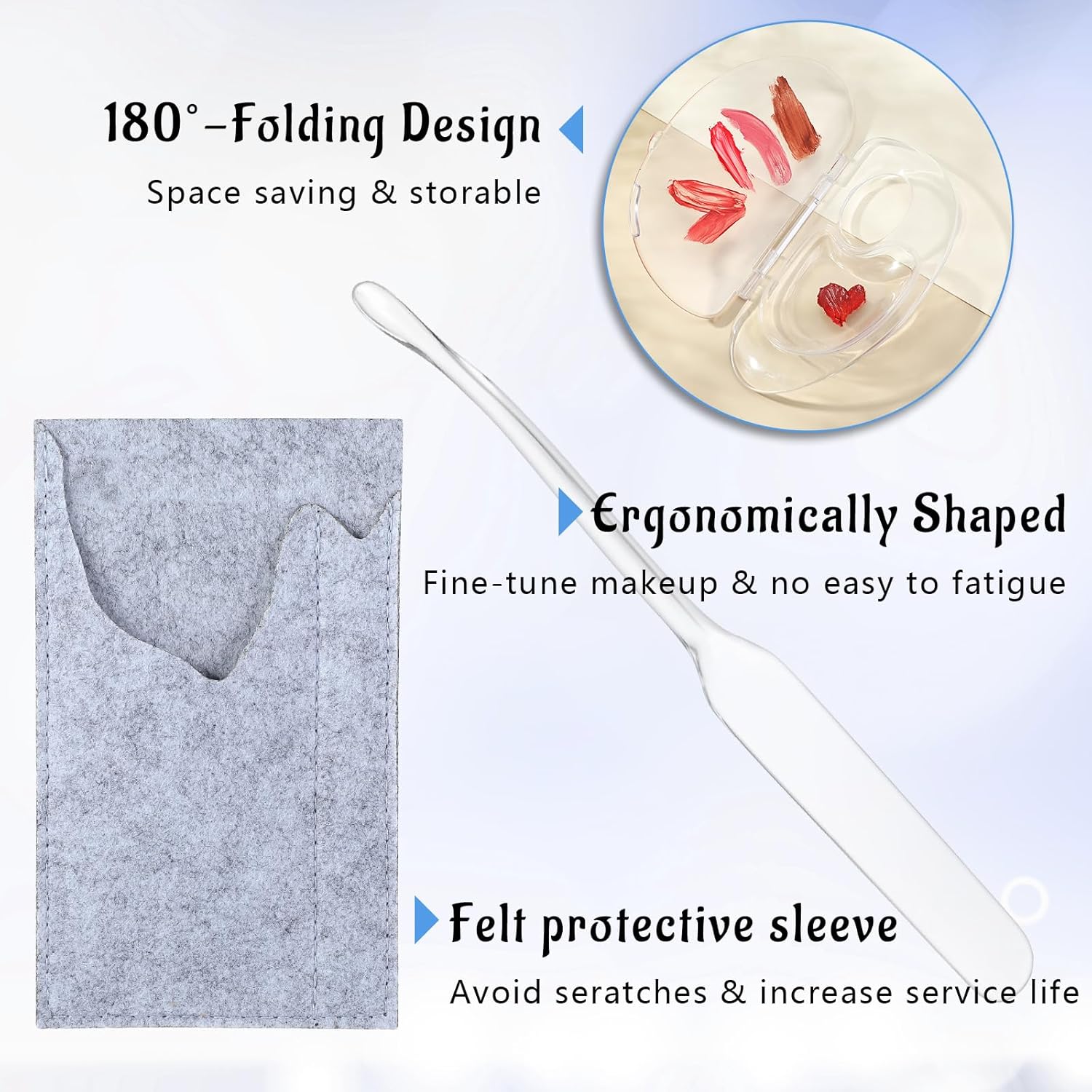 180°-Folding Design

Space saving & storable

Ergonomically Shaped

Fine-tune makeup & no easy to fatigue

Felt protective sleeve

Avoid seratches & increase service life